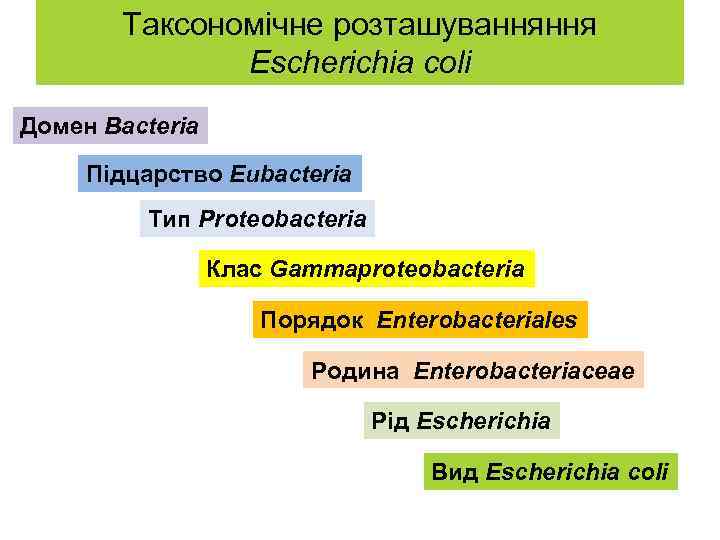 Таксономічне розташуванняння
Escherichia coli

Домен Bacteria

Підцарство Eubacteria

Тип Proteobacteria

Клас Gammaproteobacteria

Порядок Enterobacteriales

Родина Enterobacteriaceae

Рід Escherichia

Вид Escherichia coli